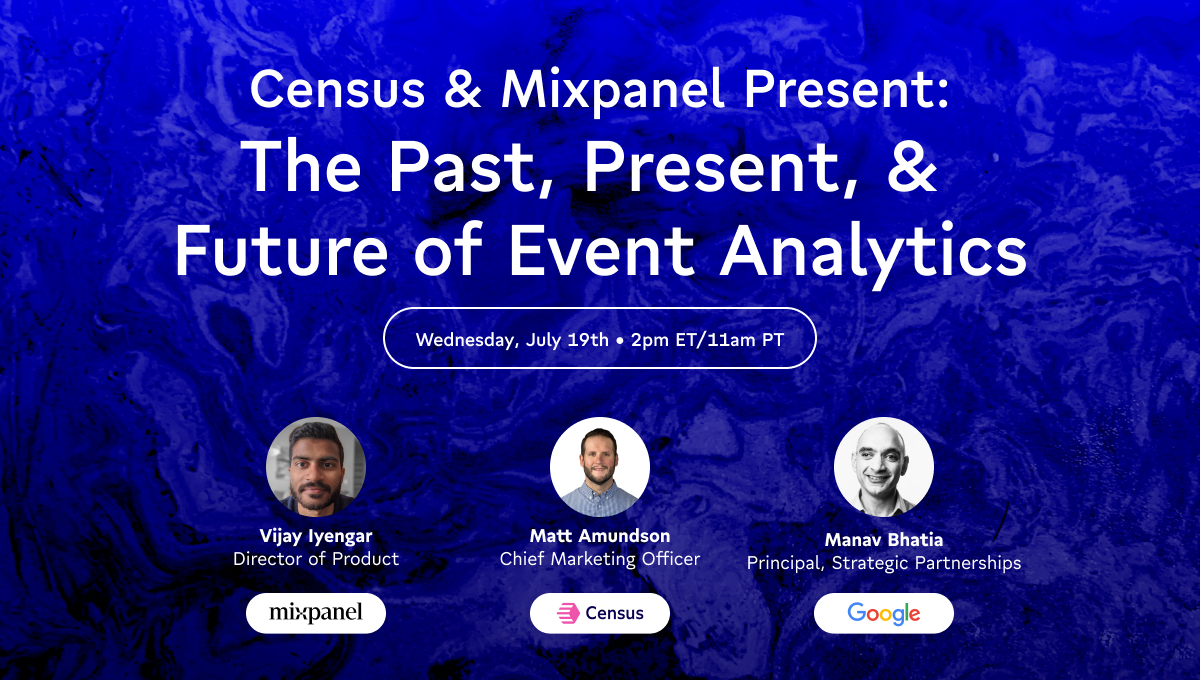 Census & Mixpanel Present:
The Past, Present, & Future of Event Analytics

Wednesday, July 19th • 2pm ET/11am PT

Vijay Iyengar
Director of Product

mixpanel

Matt Amundson
Chief Marketing Officer

Census

Manav Bhatia
Principal, Strategic Partnerships

Google